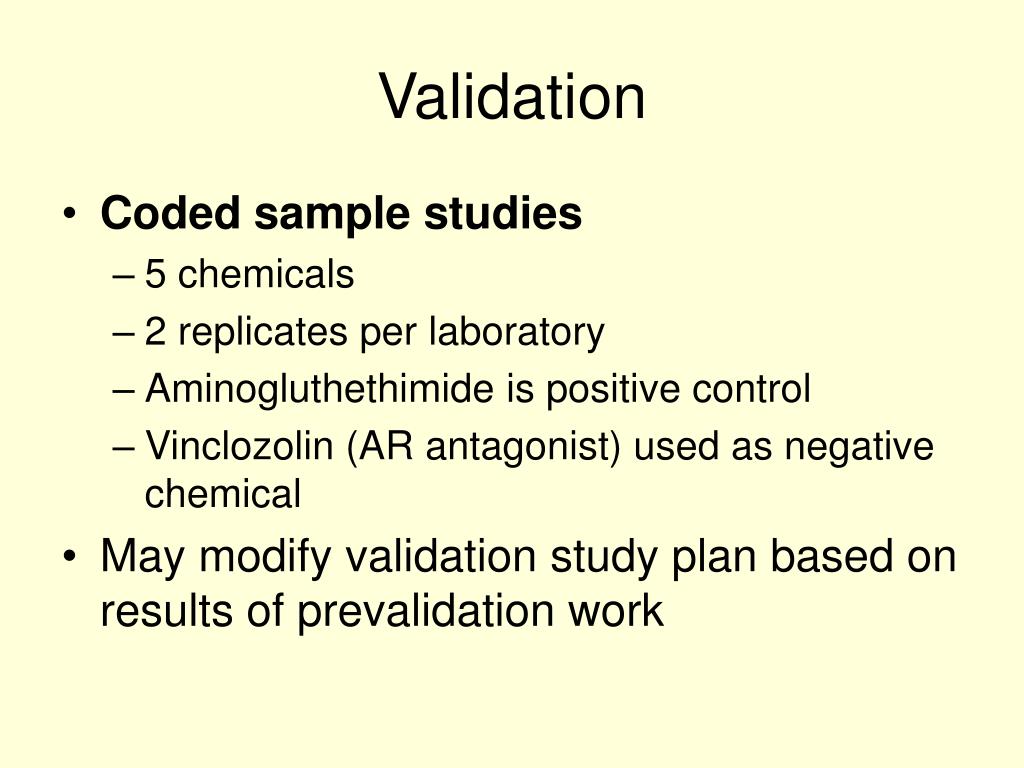 Validation

• Coded sample studies
– 5 chemicals
– 2 replicates per laboratory
– Aminogluthethimide is positive control
– Vinclozolin (AR antagonist) used as negative chemical
• May modify validation study plan based on results of prevalidation work